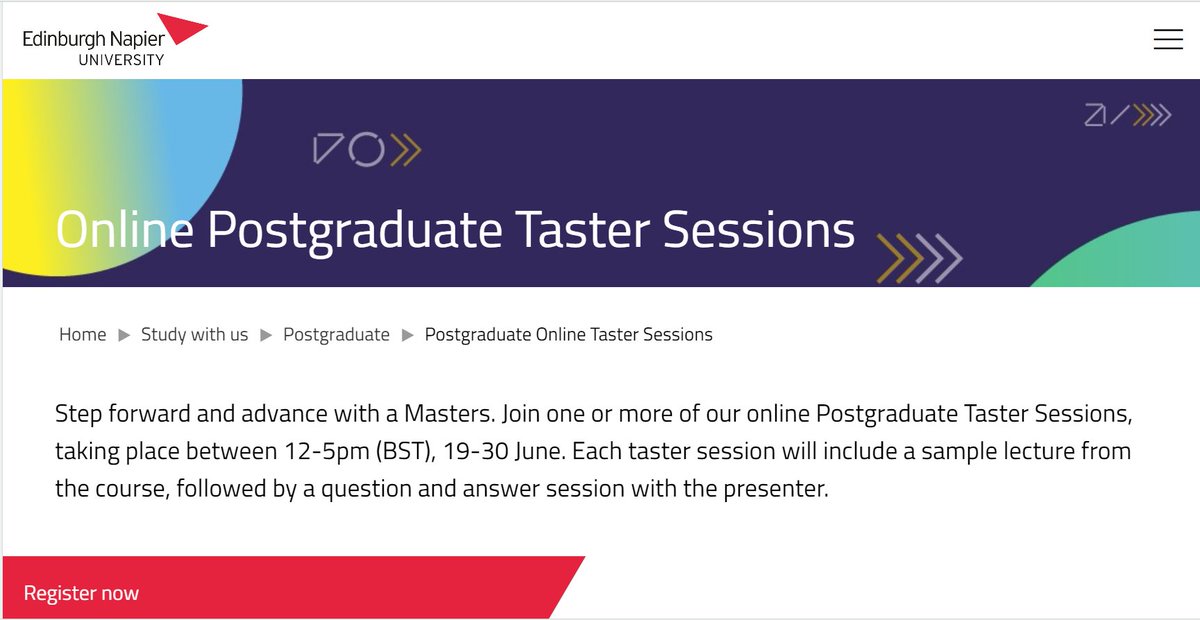 Edinburgh Napier
UNIVERSITY

Online Postgraduate Taster Sessions

Home ▶ Study with us ▶ Postgraduate ▶ Postgraduate Online Taster Sessions

Step forward and advance with a Masters. Join one or more of our online Postgraduate Taster Sessions, taking place between 12-5pm (BST), 19-30 June. Each taster session will include a sample lecture from the course, followed by a question and answer session with the presenter.

Register now